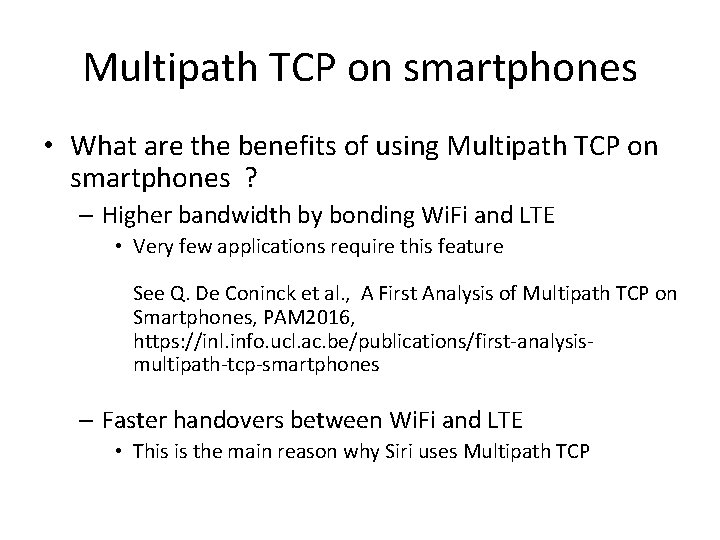 Multipath TCP on smartphones

• What are the benefits of using Multipath TCP on smartphones ?
– Higher bandwidth by bonding WiFi and LTE
• Very few applications require this feature

See Q. De Coninck et al., A First Analysis of Multipath TCP on Smartphones, PAM2016, https://inl.info.ucl.ac.be/publications/first-analysis-multipath-tcp-smartphones

– Faster handovers between WiFi and LTE
• This is the main reason why Siri uses Multipath TCP